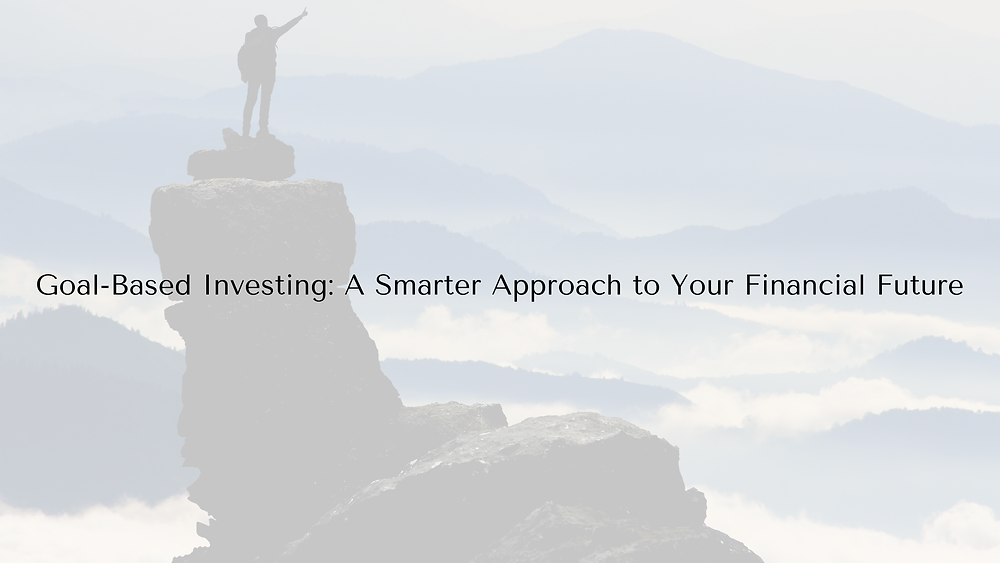 Goal-Based Investing: A Smarter Approach to Your Financial Future